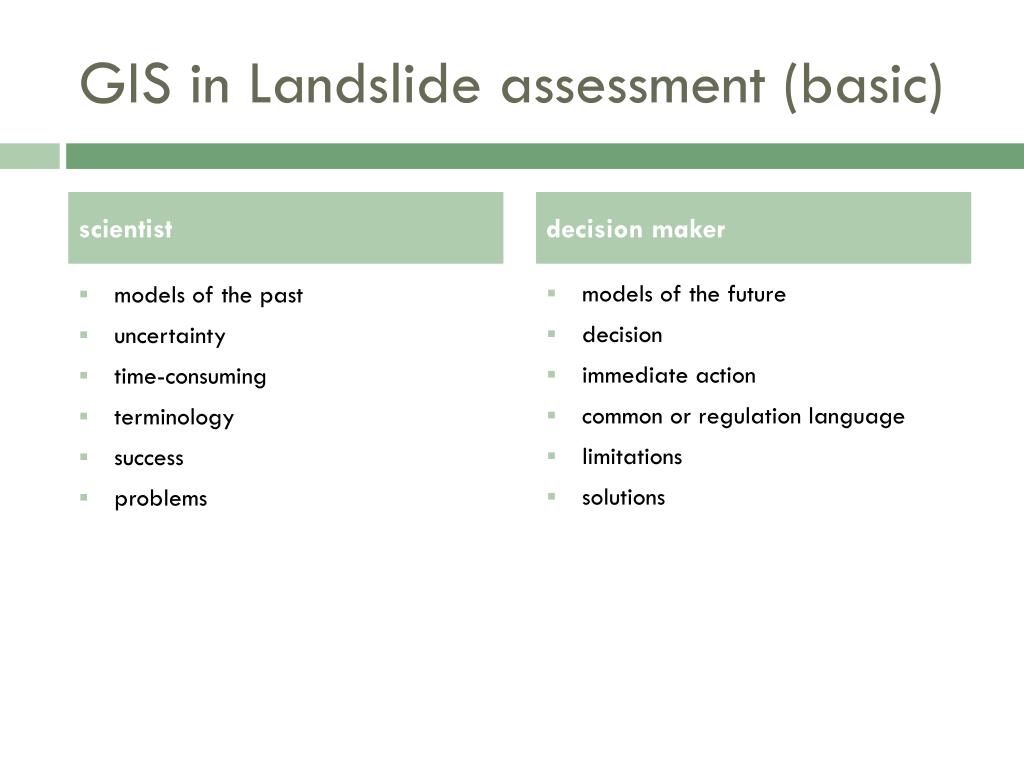 GIS in Landslide assessment (basic)

scientist

- models of the past
- uncertainty
- time-consuming
- terminology
- success
- problems

decision maker

- models of the future
- decision
- immediate action
- common or regulation language
- limitations
- solutions